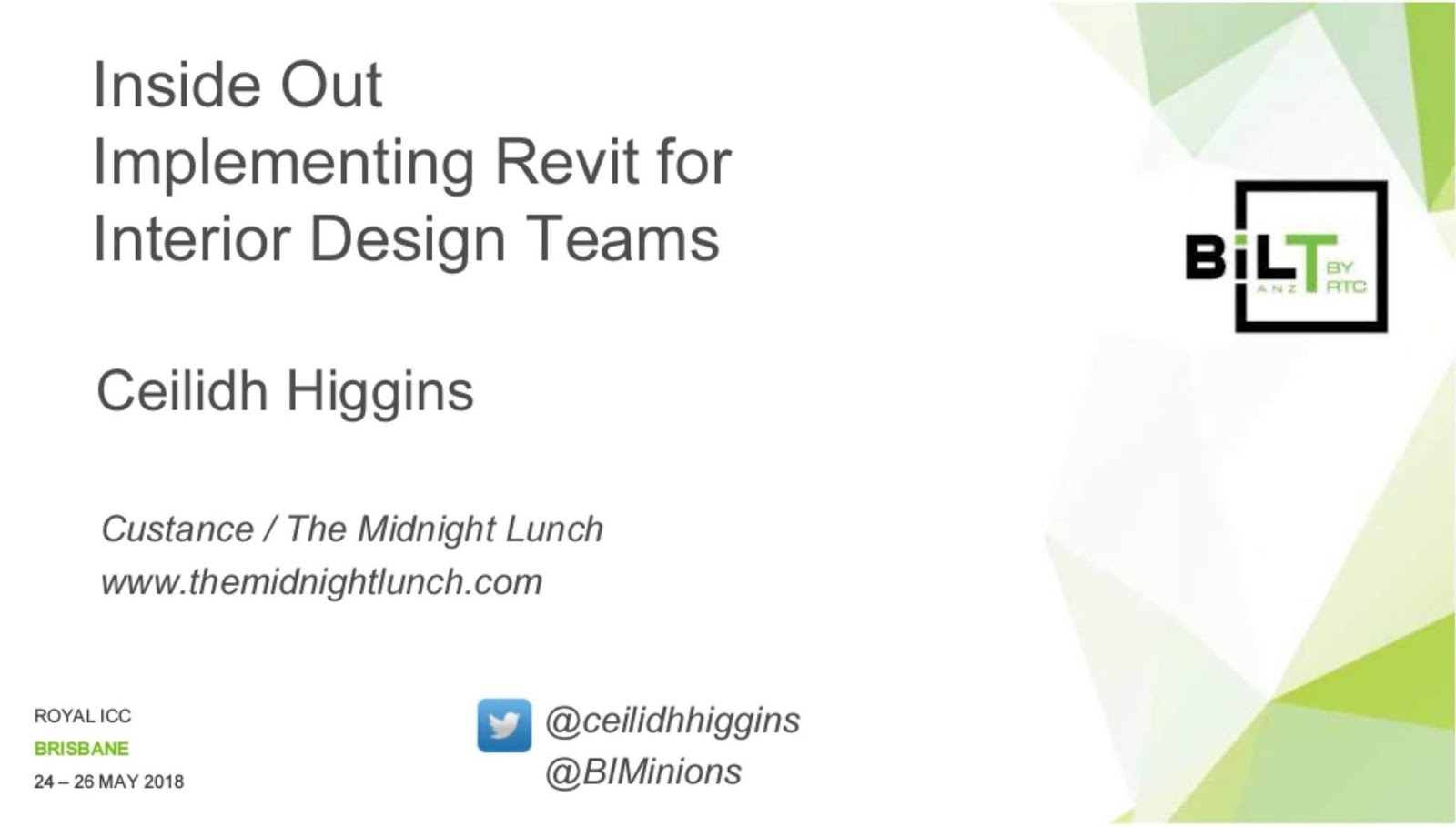 Inside Out
Implementing Revit for Interior Design Teams

BiLT ANZ BY RTC

Ceilidh Higgins

Custance / The Midnight Lunch
www.themidnightlunch.com

ROYAL ICC
BRISBANE
24 – 26 MAY 2018

@ceilidhhiggins
@BIMinions